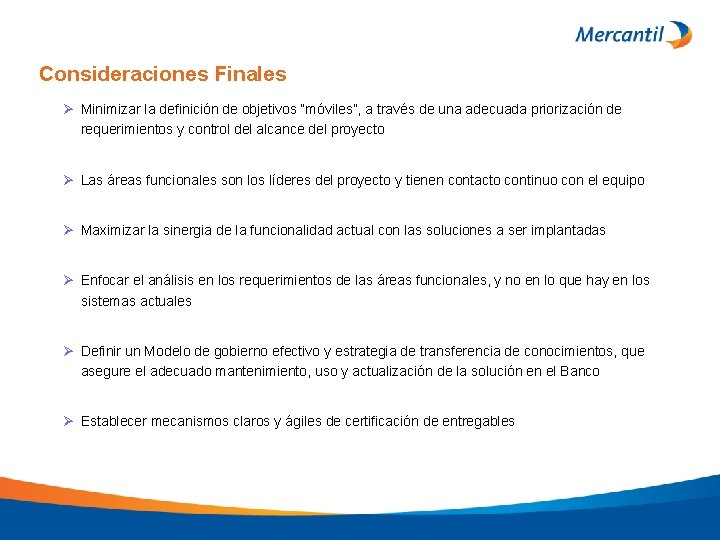 Mercantil

Consideraciones Finales

➢ Minimizar la definición de objetivos "móviles", a través de una adecuada priorización de requerimientos y control del alcance del proyecto

➢ Las áreas funcionales son los líderes del proyecto y tienen contacto continuo con el equipo

➢ Maximizar la sinergia de la funcionalidad actual con las soluciones a ser implantadas

➢ Enfocar el análisis en los requerimientos de las áreas funcionales, y no en lo que hay en los sistemas actuales

➢ Definir un Modelo de gobierno efectivo y estrategia de transferencia de conocimientos, que asegure el adecuado mantenimiento, uso y actualización de la solución en el Banco

➢ Establecer mecanismos claros y ágiles de certificación de entregables